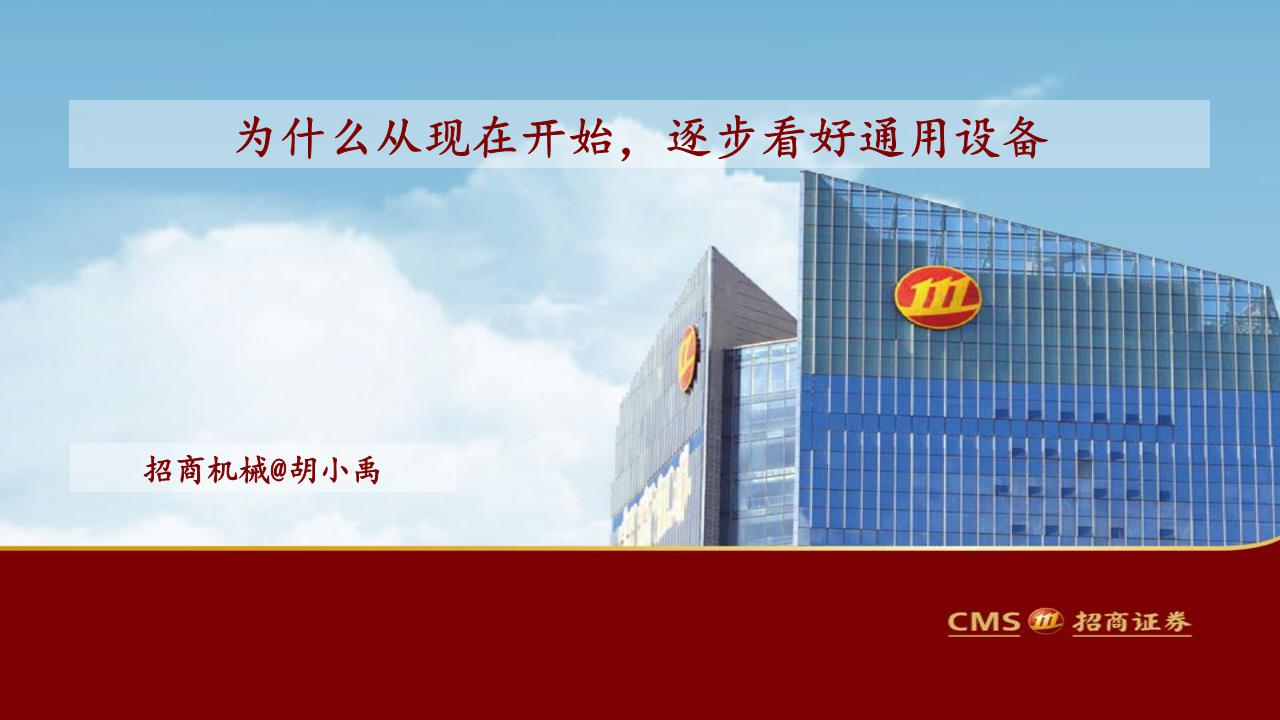 为什么从现在开始，逐步看好通用设备

招商机械@胡小禹

CMS 招商证券